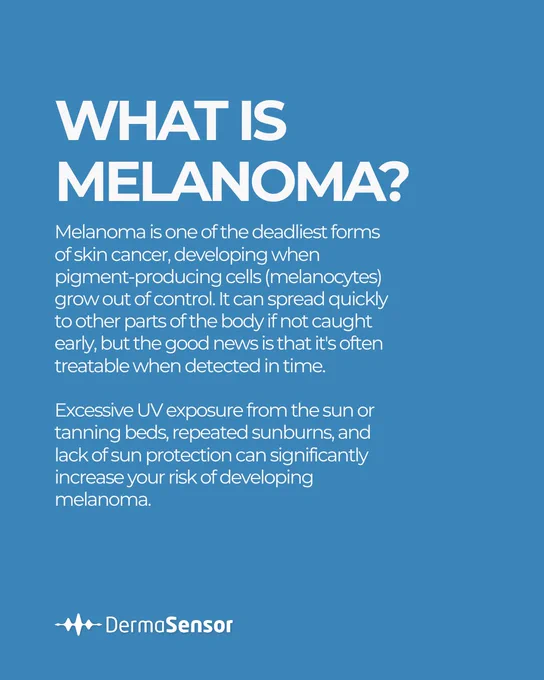 WHAT IS MELANOMA?

Melanoma is one of the deadliest forms of skin cancer, developing when pigment-producing cells (melanocytes) grow out of control. It can spread quickly to other parts of the body if not caught early, but the good news is that it's often treatable when detected in time.

Excessive UV exposure from the sun or tanning beds, repeated sunburns, and lack of sun protection can significantly increase your risk of developing melanoma.

DermaSensor